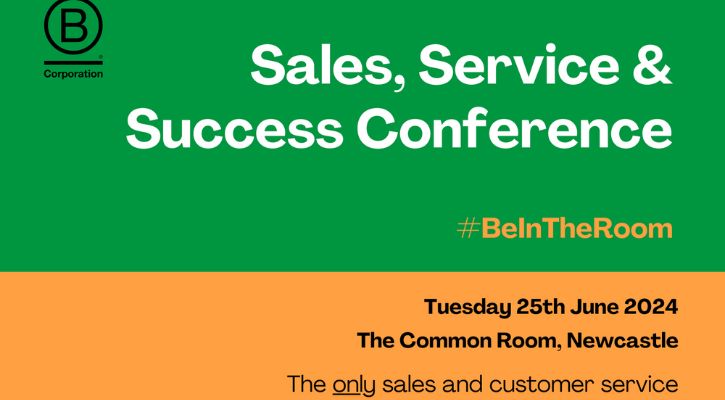 B
Corporation

Sales, Service & Success Conference

#BeInTheRoom

Tuesday 25th June 2024

The Common Room, Newcastle

The only sales and customer service